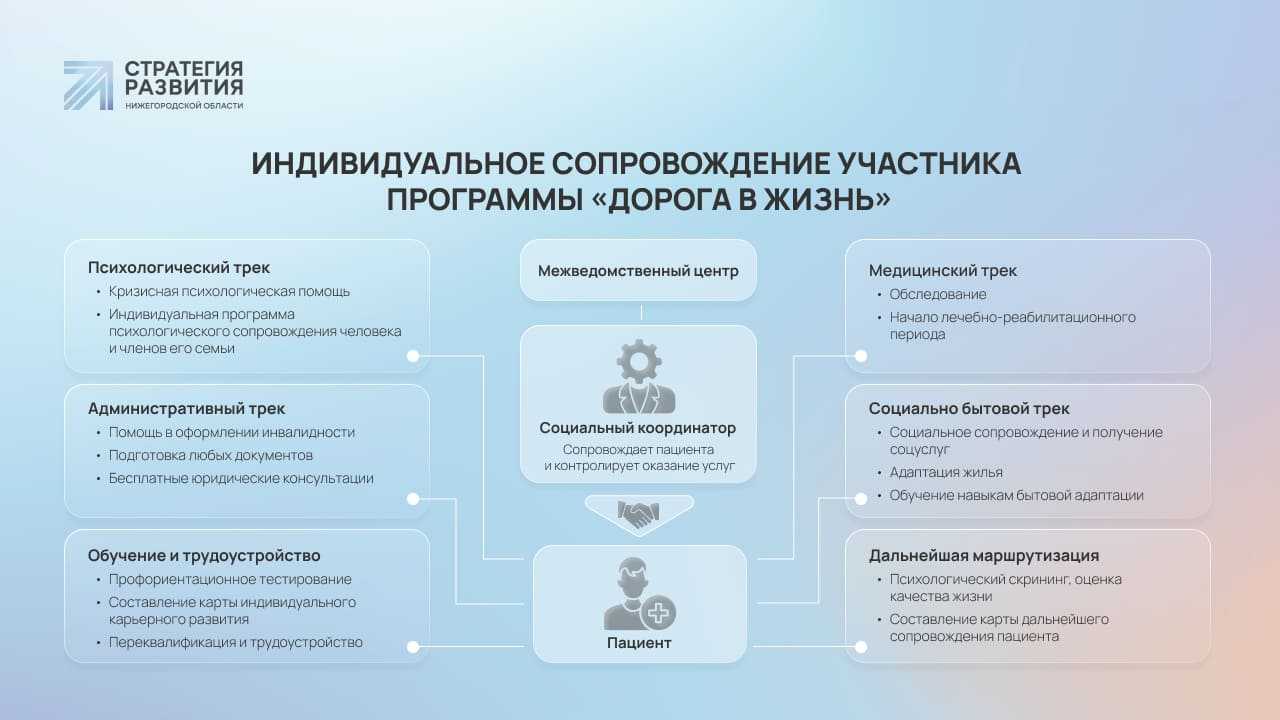 СТРАТЕГИЯ РАЗВИТИЯ
НИЖЕГОРОДСКОЙ ОБЛАСТИ

ИНДИВИДУАЛЬНОЕ СОПРОВОЖДЕНИЕ УЧАСТНИКА ПРОГРАММЫ «ДОРОГА В ЖИЗНЬ»

Психологический трек
• Кризисная психологическая помощь
• Индивидуальная программа психологического сопровождения человека и членов его семьи

Административный трек
• Помощь в оформлении инвалидности
• Подготовка любых документов
• Бесплатные юридические консультации

Обучение и трудоустройство
• Профориентационное тестирование
• Составление карты индивидуального карьерного развития
• Переквалификация и трудоустройство

Межведомственный центр

Социальный координатор
Сопровождает пациента и контролирует оказание услуг

Пациент

Медицинский трек
• Обследование
• Начало лечебно-реабилитационного периода

Социально бытовой трек
• Социальное сопровождение и получение соцуслуг
• Адаптация жилья
• Обучение навыкам бытовой адаптации

Дальнейшая маршрутизация
• Психологический скрининг, оценка качества жизни
• Составление карты дальнейшего сопровождения пациента